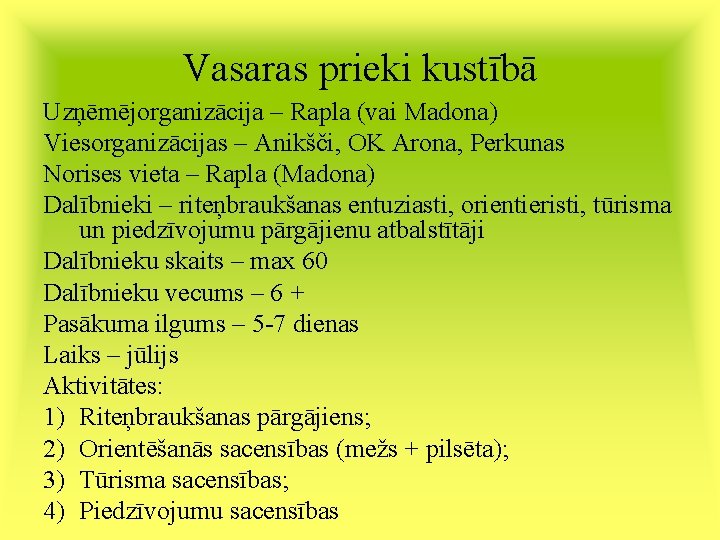 Vasaras prieki kustībā

Uzņēmējorganizācija – Rapla (vai Madona)
Viesorganizācijas – Anikšči, OK Arona, Perkunas
Norises vieta – Rapla (Madona)
Dalībnieki – riteņbraukšanas entuziasti, orientieristi, tūrisma un piedzīvojumu pārgājienu atbalstītāji
Dalībnieku skaits – max 60
Dalībnieku vecums – 6 +
Pasākuma ilgums – 5-7 dienas
Laiks – jūlijs
Aktivitātes:
1) Riteņbraukšanas pārgājiens;
2) Orientēšanās sacensības (mežs + pilsēta);
3) Tūrisma sacensības;
4) Piedzīvojumu sacensības